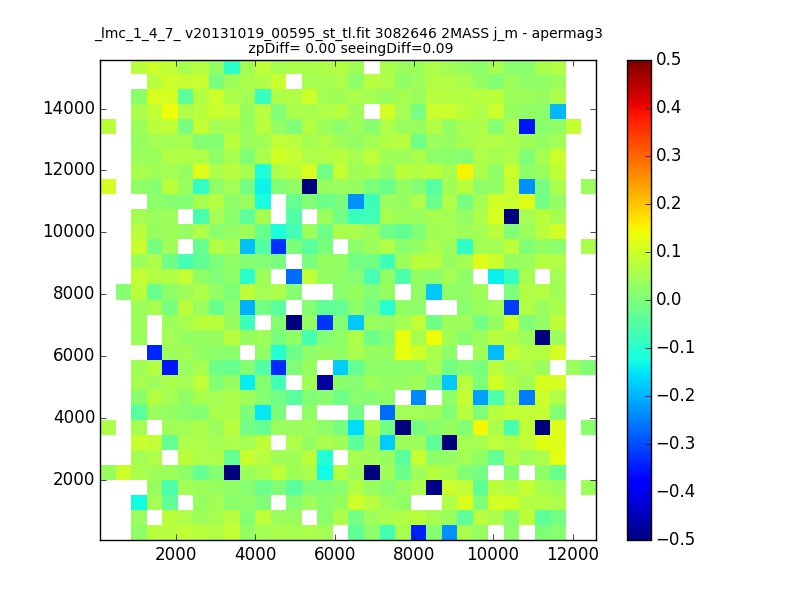 _lmc_1_4_7_ v20131019_00595_st_tl.fit 3082646 2MASS j_m - apermag3
zpDiff= 0.00 seeingDiff=0.09

14000
12000
10000
8000
6000
4000
2000

2000 4000 6000 8000 10000 12000

0.5
0.4
0.3
0.2
0.1
0.0
−0.1
−0.2
−0.3
−0.4
−0.5